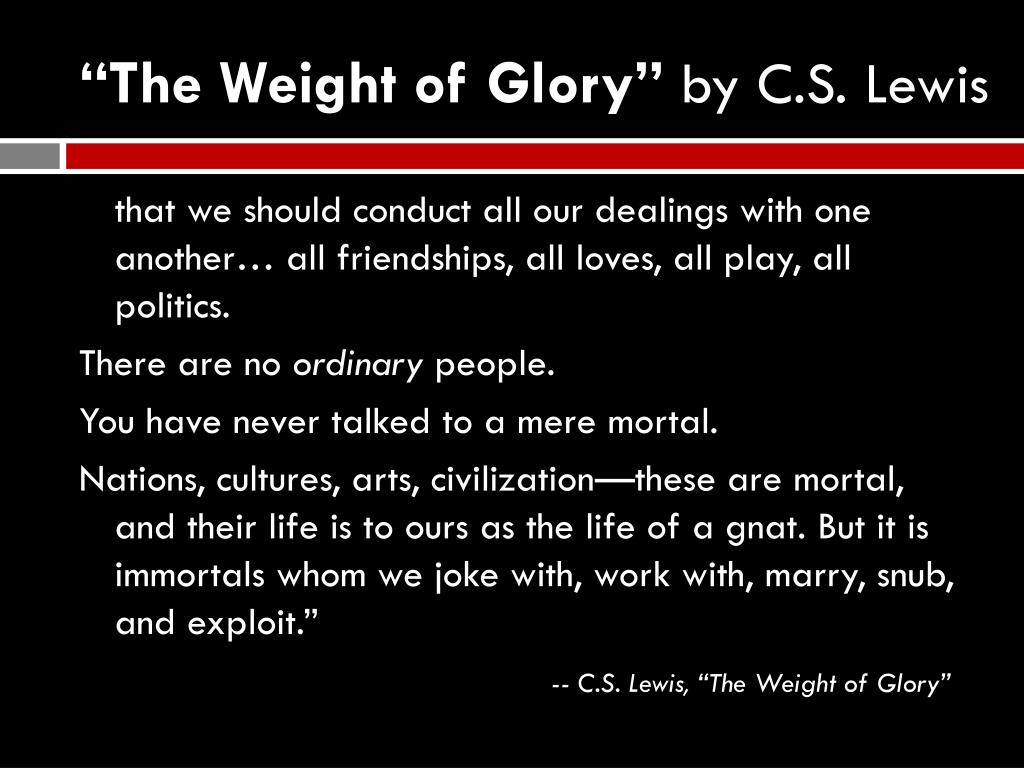 “The Weight of Glory” by C.S. Lewis

that we should conduct all our dealings with one another… all friendships, all loves, all play, all politics.

There are no ordinary people.

You have never talked to a mere mortal.

Nations, cultures, arts, civilization—these are mortal, and their life is to ours as the life of a gnat. But it is immortals whom we joke with, work with, marry, snub, and exploit.”

-- C.S. Lewis, “The Weight of Glory”